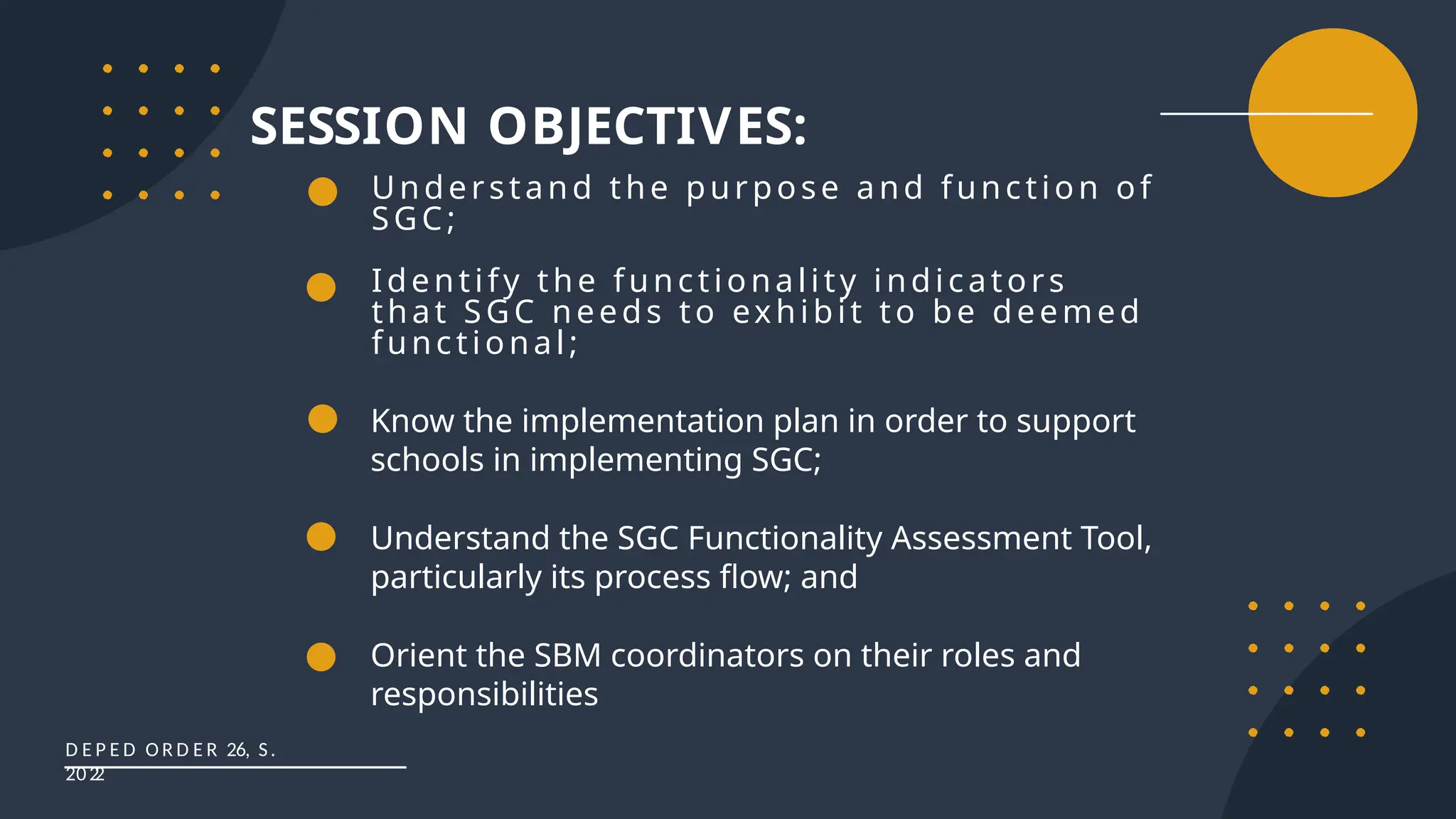 SESSION OBJECTIVES:

Understand the purpose and function of SGC;

Identify the functionality indicators that SGC needs to exhibit to be deemed functional;

Know the implementation plan in order to support schools in implementing SGC;

Understand the SGC Functionality Assessment Tool, particularly its process flow; and

Orient the SBM coordinators on their roles and responsibilities

DEPED ORDER 26, S. 2022